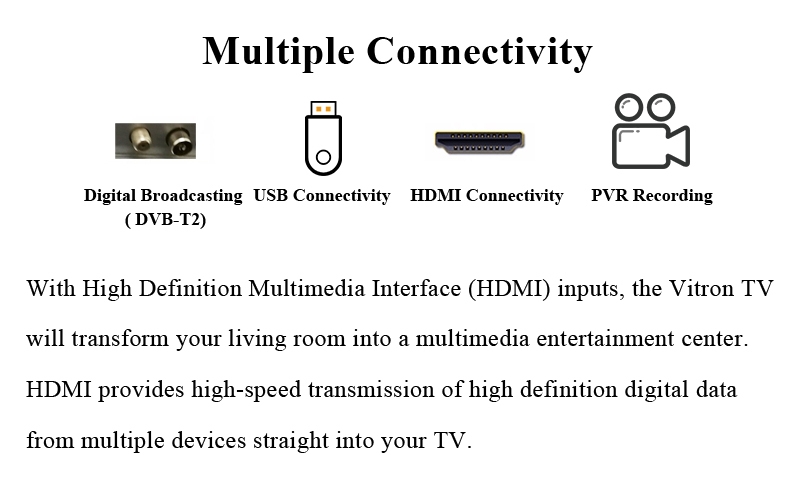 Multiple Connectivity

Digital Broadcasting ( DVB-T2)

USB Connectivity

HDMI Connectivity

PVR Recording

With High Definition Multimedia Interface (HDMI) inputs, the Vitron TV will transform your living room into a multimedia entertainment center. HDMI provides high-speed transmission of high definition digital data from multiple devices straight into your TV.